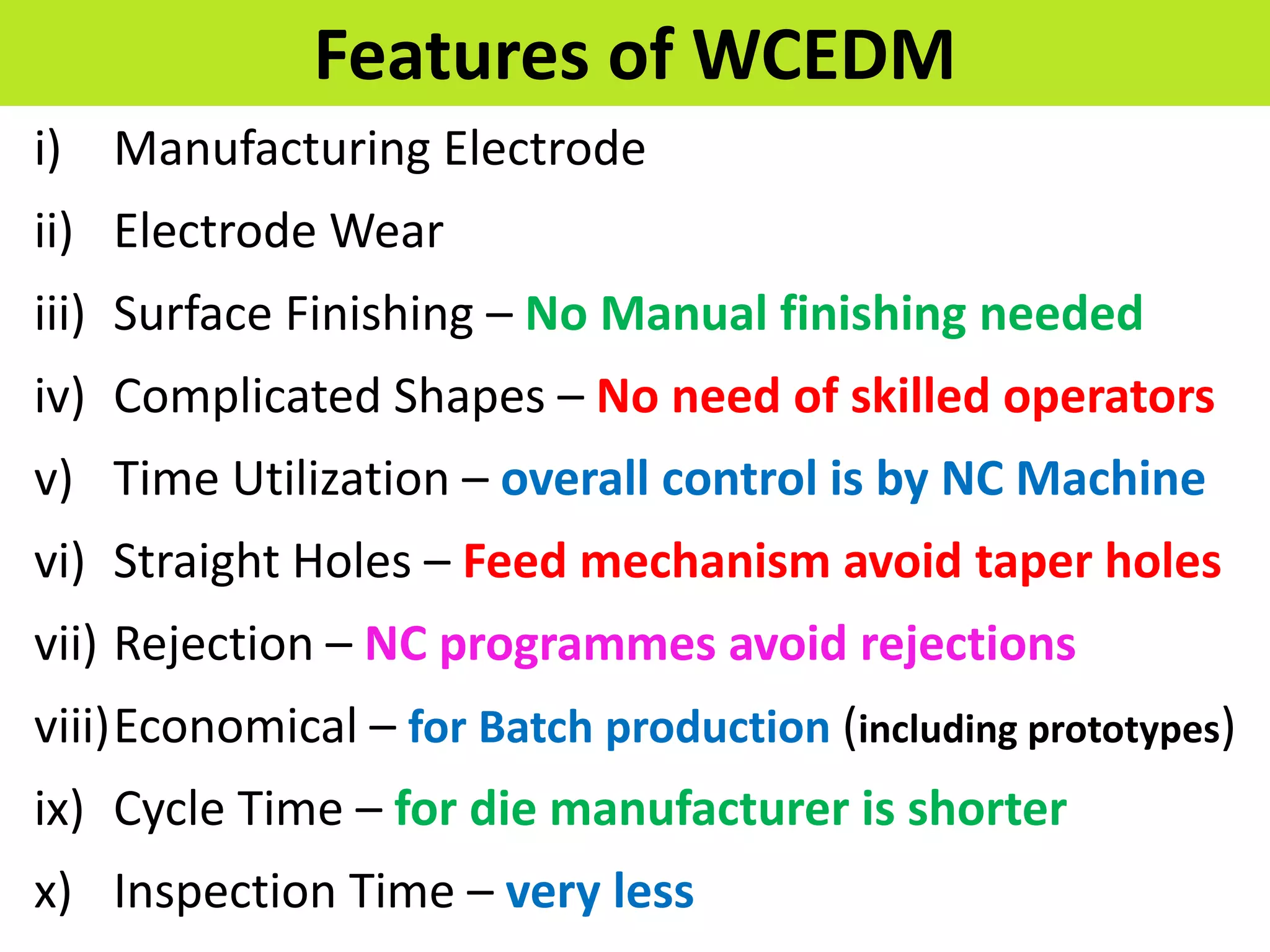 Features of WCEDM

i) Manufacturing Electrode

ii) Electrode Wear

iii) Surface Finishing – No Manual finishing needed

iv) Complicated Shapes – No need of skilled operators

v) Time Utilization – overall control is by NC Machine

vi) Straight Holes – Feed mechanism avoid taper holes

vii) Rejection – NC programmes avoid rejections

viii) Economical – for Batch production (including prototypes)

ix) Cycle Time – for die manufacturer is shorter

x) Inspection Time – very less